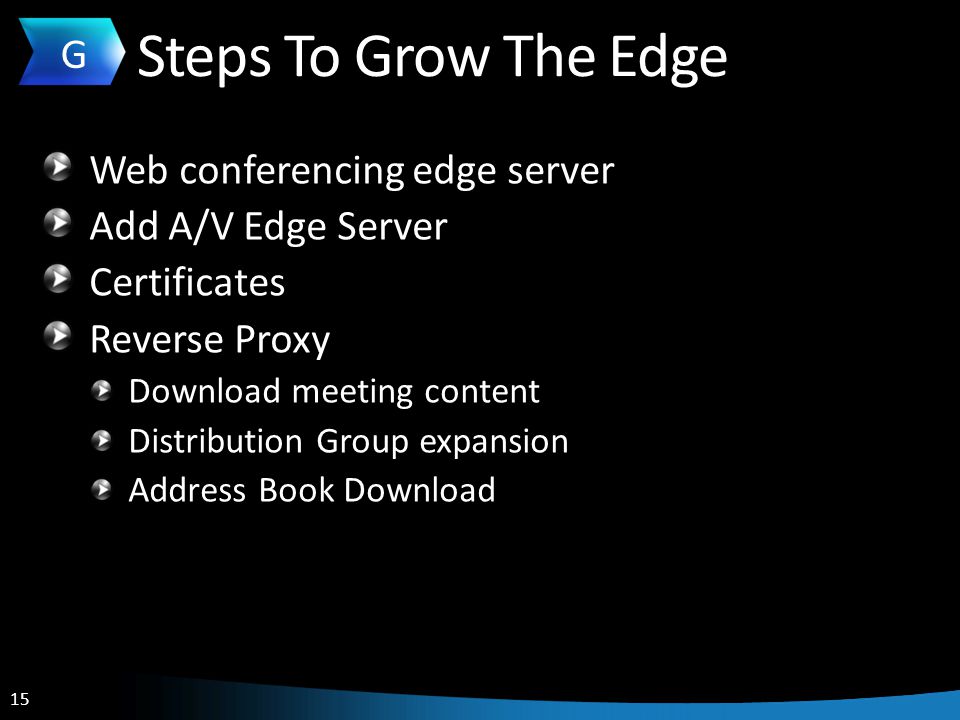 G

Steps To Grow The Edge

Web conferencing edge server
Add A/V Edge Server
Certificates
Reverse Proxy
Download meeting content
Distribution Group expansion
Address Book Download

15